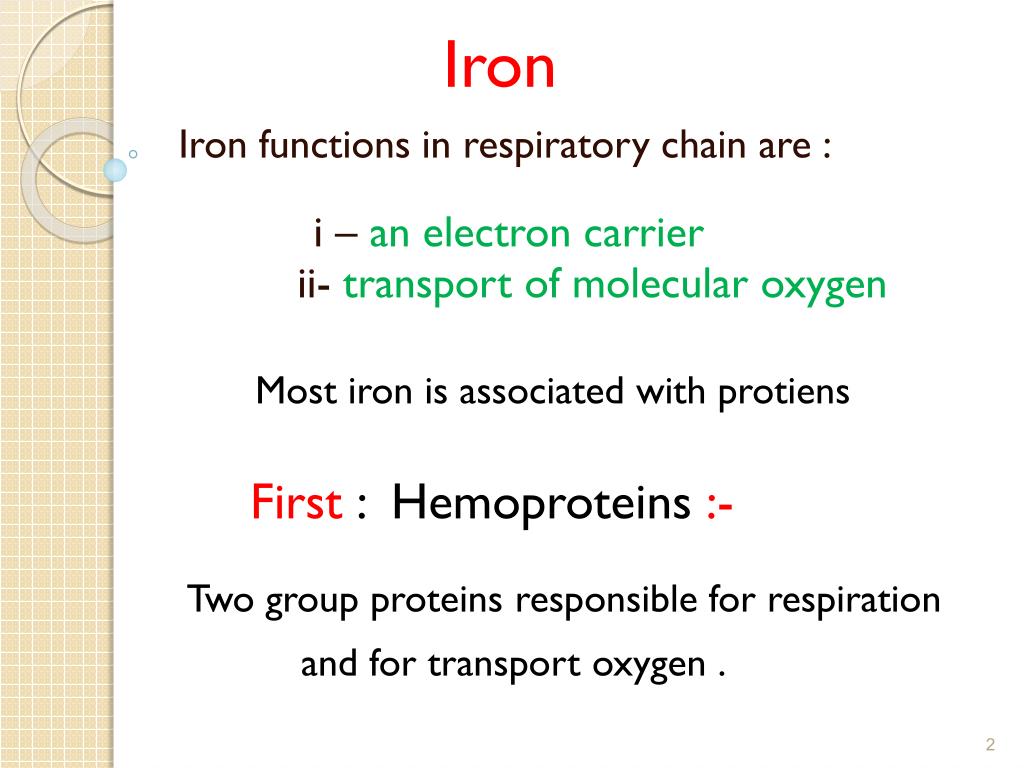 Iron

Iron functions in respiratory chain are :

i – an electron carrier
ii- transport of molecular oxygen

Most iron is associated with protiens

First : Hemoproteins :-

Two group proteins responsible for respiration and for transport oxygen .

2